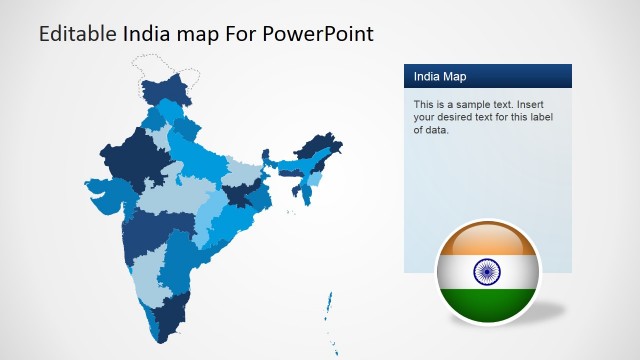 Editable India map For PowerPoint

India Map

This is a sample text. Insert your desired text for this label of data.